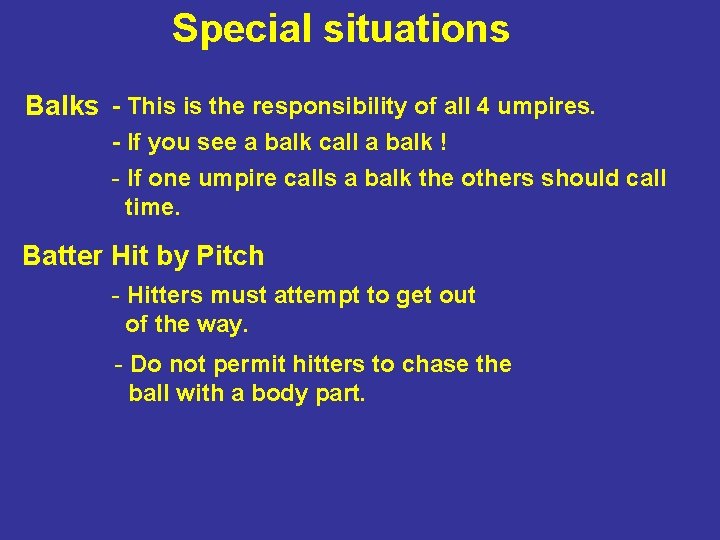 Special situations

Balks - This is the responsibility of all 4 umpires.

- If you see a balk call a balk !

- If one umpire calls a balk the others should call time.

Batter Hit by Pitch

- Hitters must attempt to get out of the way.

- Do not permit hitters to chase the ball with a body part.